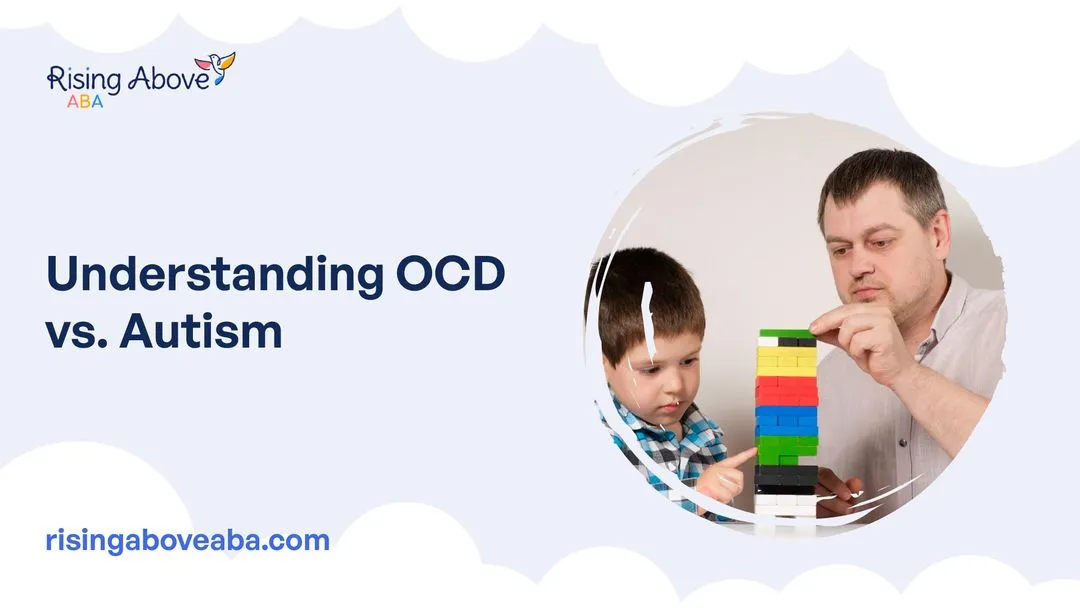 Rising Above
ABA

Understanding OCD vs. Autism

risingaboveaba.com